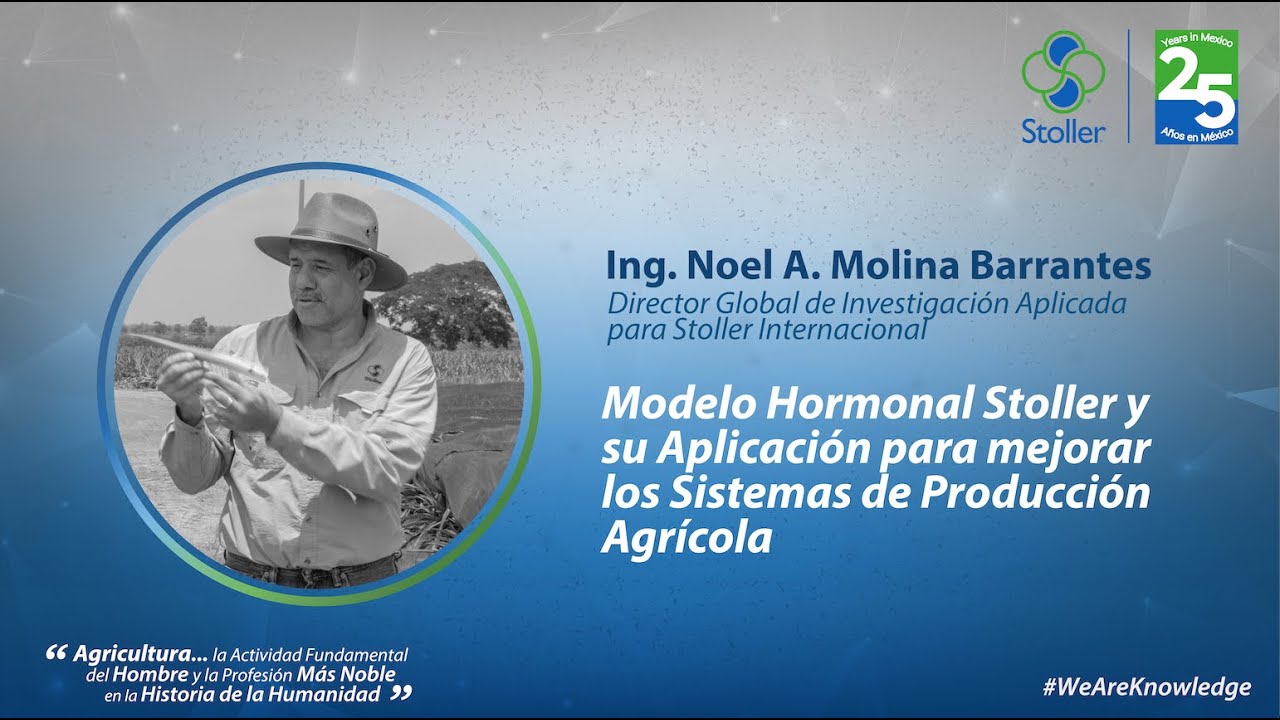 Stoller

Years in Mexico
25
Años en México

Ing. Noel A. Molina Barrantes
Director Global de Investigación Aplicada para Stoller Internacional

Modelo Hormonal Stoller y su Aplicación para mejorar los Sistemas de Producción Agrícola

" Agricultura... la Actividad Fundamental del Hombre y la Profesión Más Noble en la Historia de la Humanidad "

#WeAreKnowledge